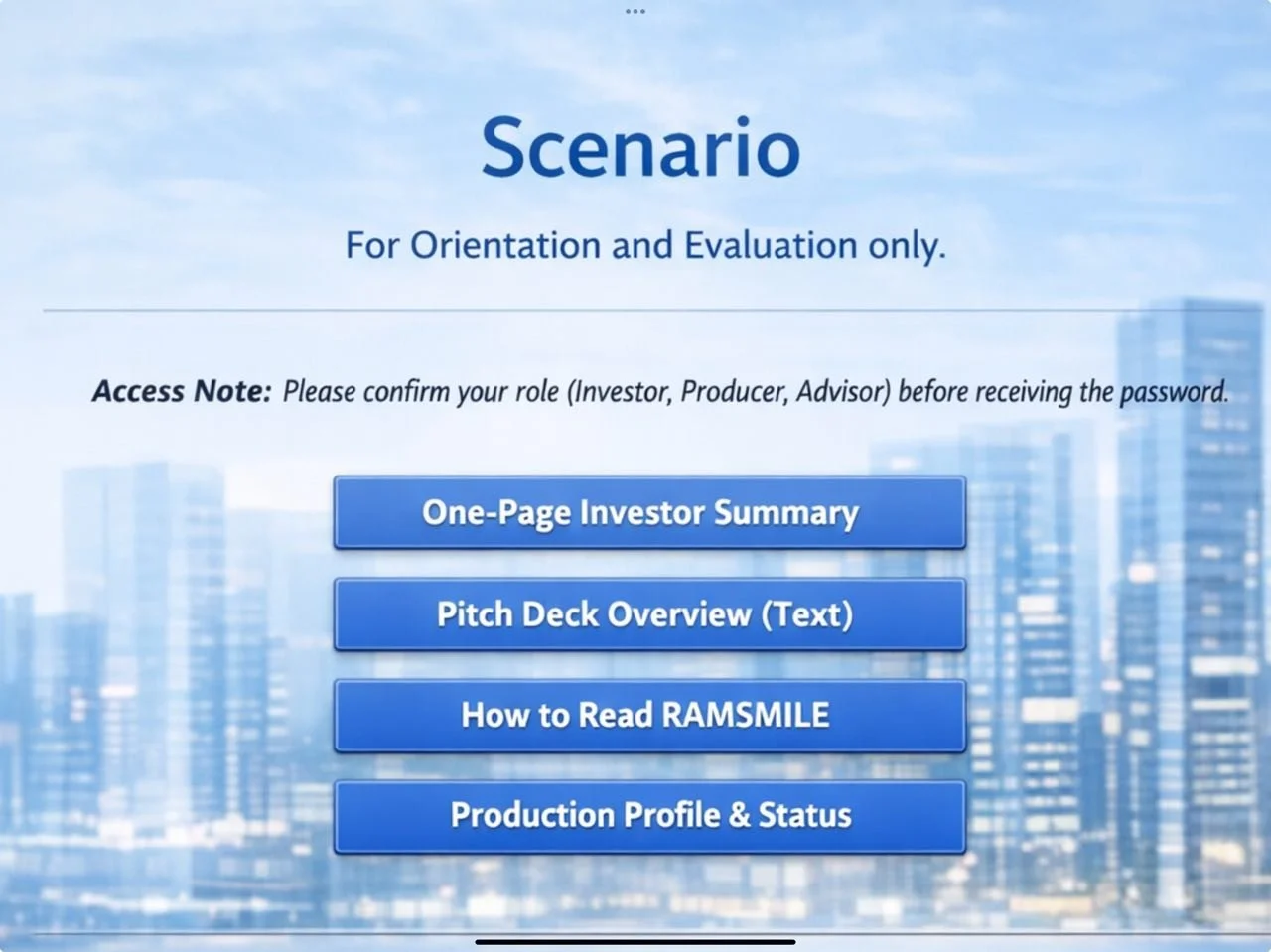 Scenario

For Orientation and Evaluation only.

Access Note: Please confirm your role (Investor, Producer, Advisor) before receiving the password.

One-Page Investor Summary

Pitch Deck Overview (Text)

How to Read RAMSMILE

Production Profile & Status